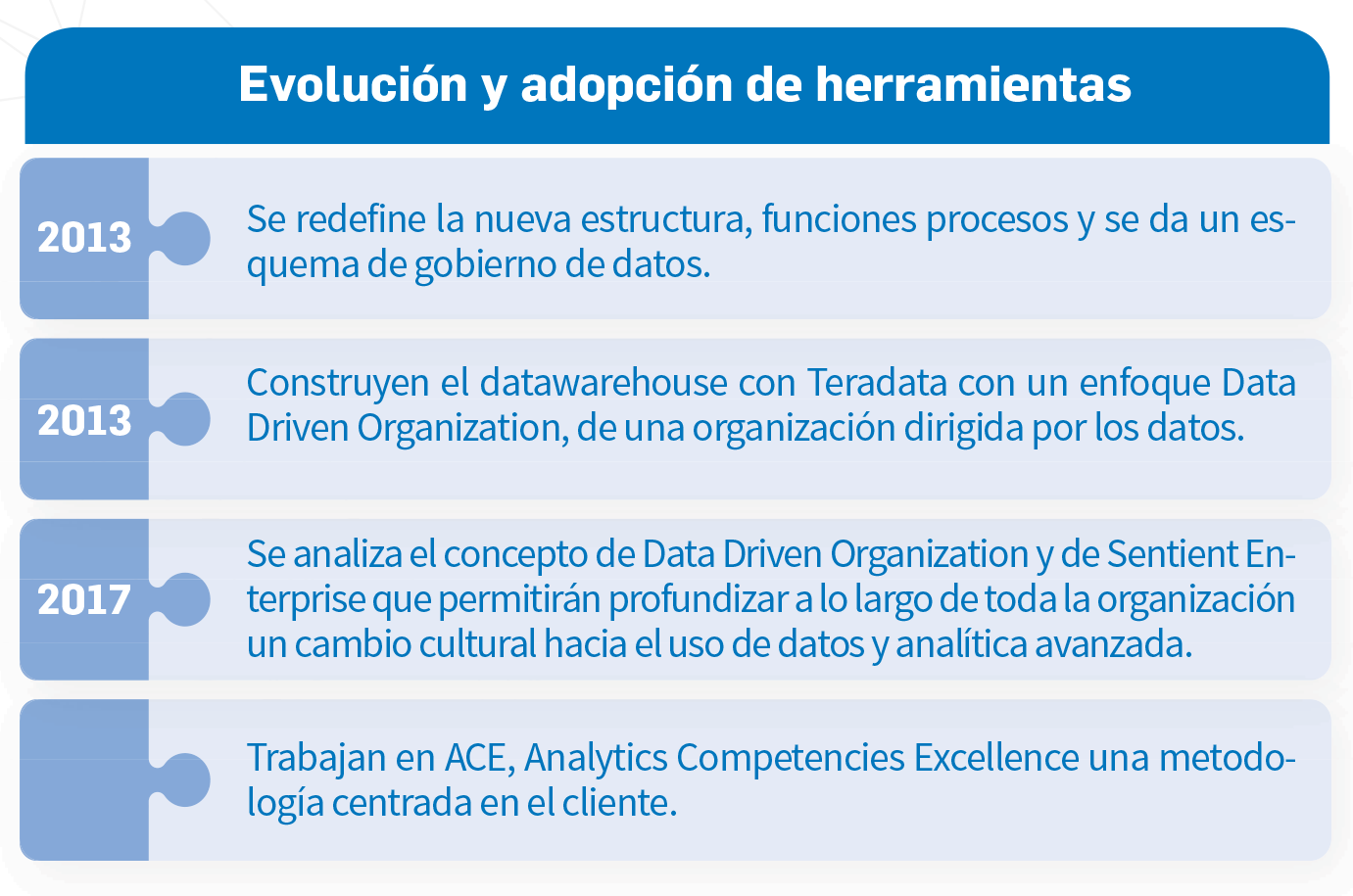 Evolución y adopción de herramientas

2013

Se redefine la nueva estructura, funciones procesos y se da un esquema de gobierno de datos.

2013

Construyen el datawarehouse con Teradata con un enfoque Data Driven Organization, de una organización dirigida por los datos.

2017

Se analiza el concepto de Data Driven Organization y de Sentient Enterprise que permitirán profundizar a lo largo de toda la organización un cambio cultural hacia el uso de datos y analítica avanzada.

Trabajan en ACE, Analytics Competencies Excellence una metodología centrada en el cliente.